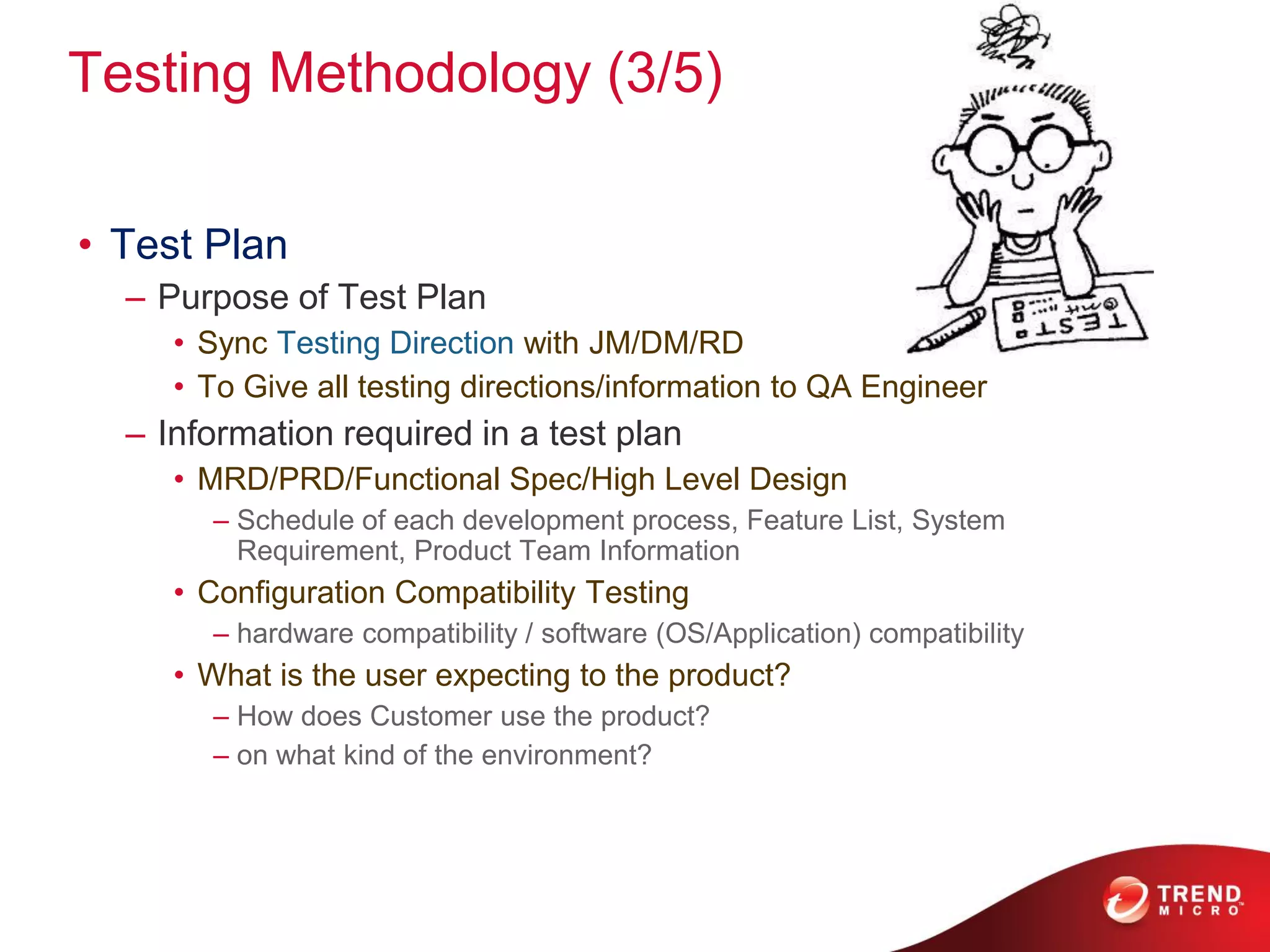 Testing Methodology (3/5)

TEST

• Test Plan
– Purpose of Test Plan
• Sync Testing Direction with JM/DM/RD
• To Give all testing directions/information to QA Engineer
– Information required in a test plan
• MRD/PRD/Functional Spec/High Level Design
– Schedule of each development process, Feature List, System Requirement, Product Team Information
• Configuration Compatibility Testing
– hardware compatibility / software (OS/Application) compatibility
• What is the user expecting to the product?
– How does Customer use the product?
– on what kind of the environment?

TREND MICRO™